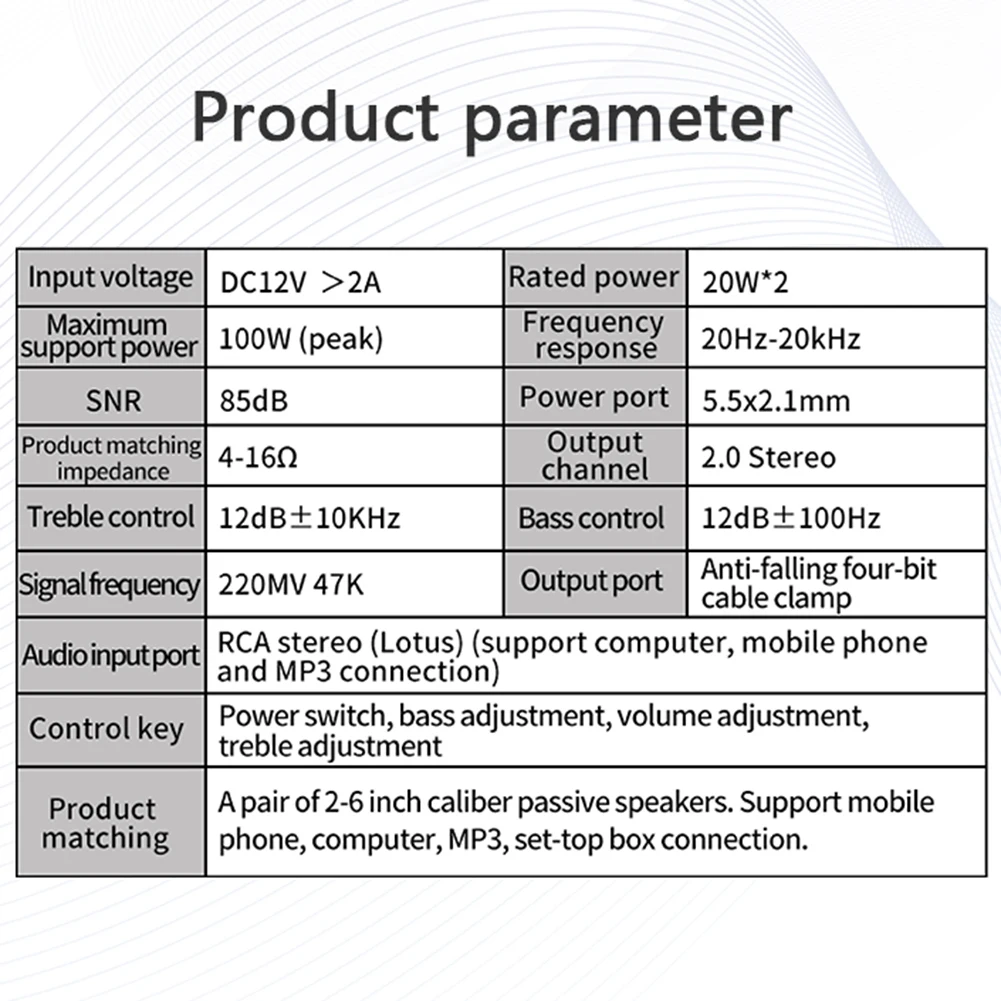 Product parameter

| Input voltage | DC12V ＞2A | Rated power | 20W*2 |
|---|---|---|---|
| Maximum support power | 100W (peak) | Frequency response | 20Hz-20kHz |
| SNR | 85dB | Power port | 5.5x2.1mm |
| Product matching impedance | 4-16Ω | Output channel | 2.0 Stereo |
| Treble control | 12dB±10KHz | Bass control | 12dB±100Hz |
| Signal frequency | 220MV 47K | Output port | Anti-falling four-bit cable clamp |
| Audio input port | RCA stereo (Lotus) (support computer, mobile phone and MP3 connection) | | |
| Control key | Power switch, bass adjustment, volume adjustment, treble adjustment | | |
| Product matching | A pair of 2-6 inch caliber passive speakers. Support mobile phone, computer, MP3, set-top box connection. | | |